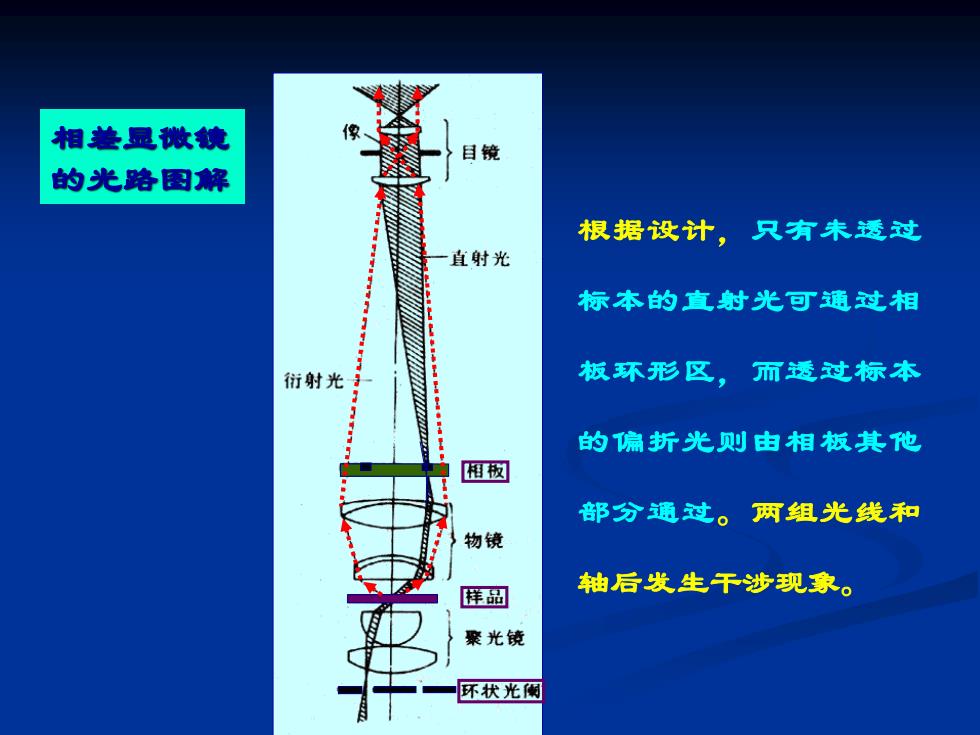 相差显微镜的光路图解

像

目镜

直射光

衍射光

相板

物镜

样品

聚光镜

环状光阑

根据设计，只有未透过标本的直射光可通过相板环形区，而透过标本的偏折光则由相板其他部分通过。两组光线和轴后发生干涉现象。